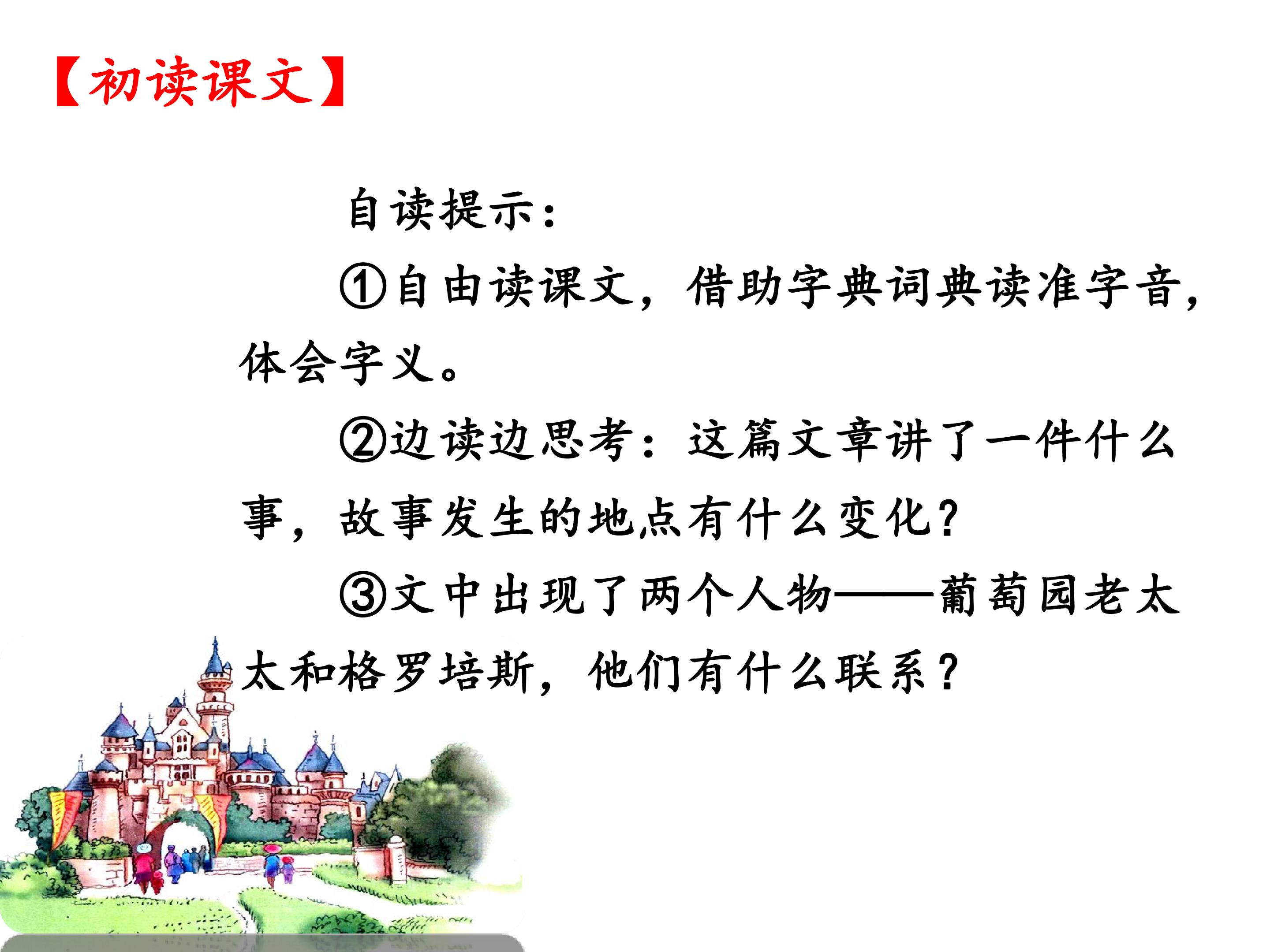 【初读课文】

自读提示：

①自由读课文，借助字典词典读准字音，体会字义。

②边读边思考：这篇文章讲了一件什么事，故事发生的地点有什么变化？

③文中出现了两个人物——葡萄园老太太和格罗培斯，他们有什么联系？